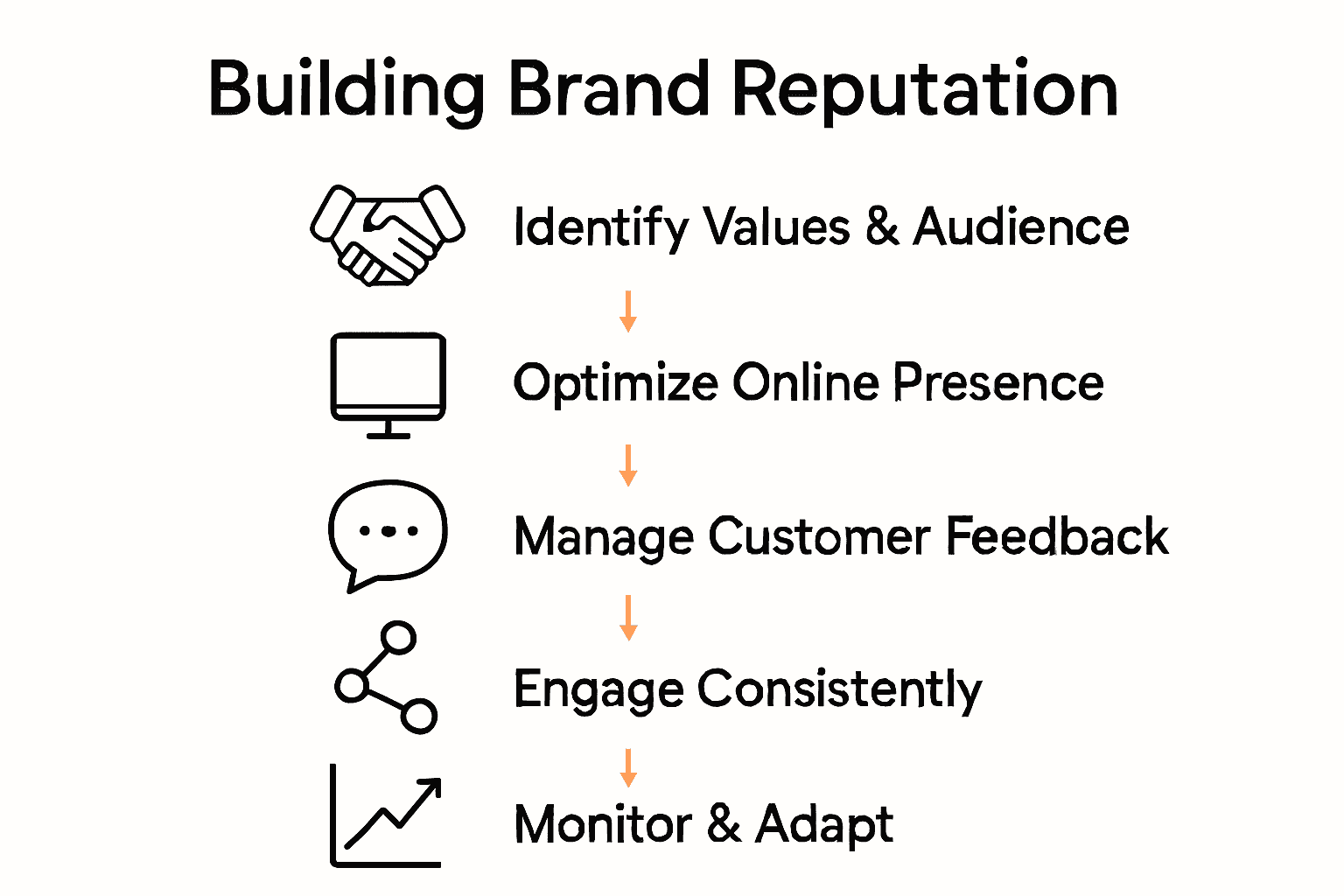 Building Brand Reputation

Identify Values & Audience

Optimize Online Presence

Manage Customer Feedback

Engage Consistently

Monitor & Adapt